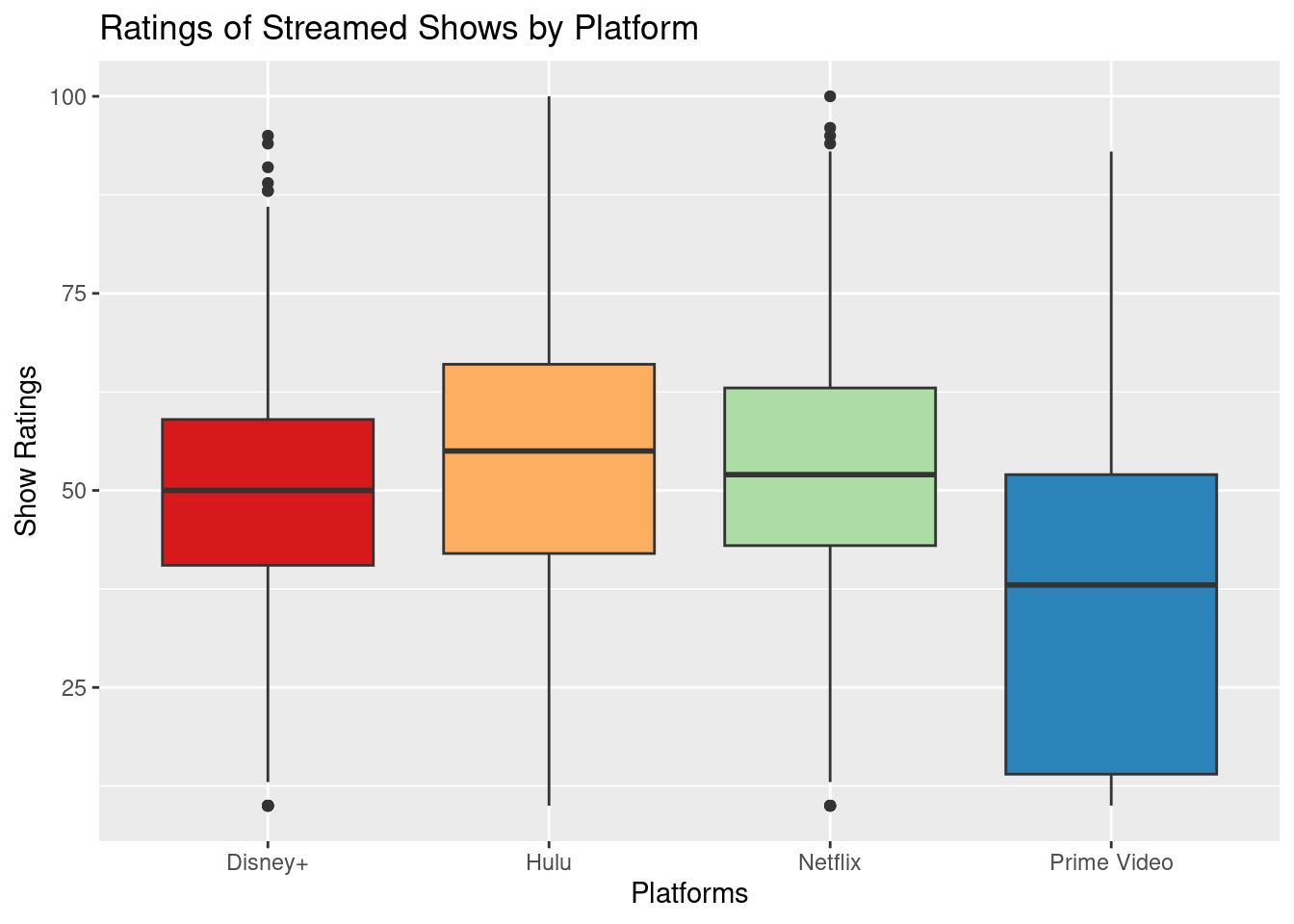 Ratings of Streamed Shows by Platform

Show Ratings

100
75
50
25

Disney+
Hulu
Netflix
Prime Video

Platforms